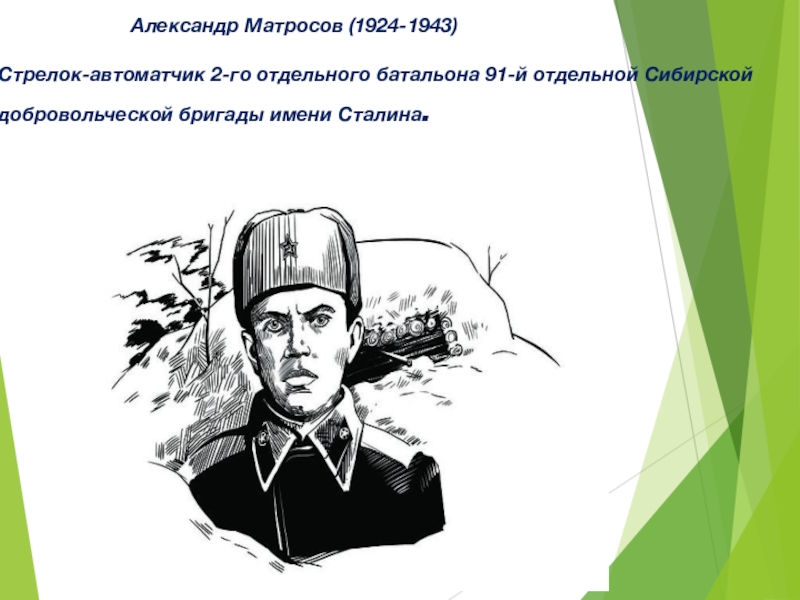 Александр Матросов (1924-1943)

Стрелок-автоматчик 2-го отдельного батальона 91-й отдельной Сибирской добровольческой бригады имени Сталина.